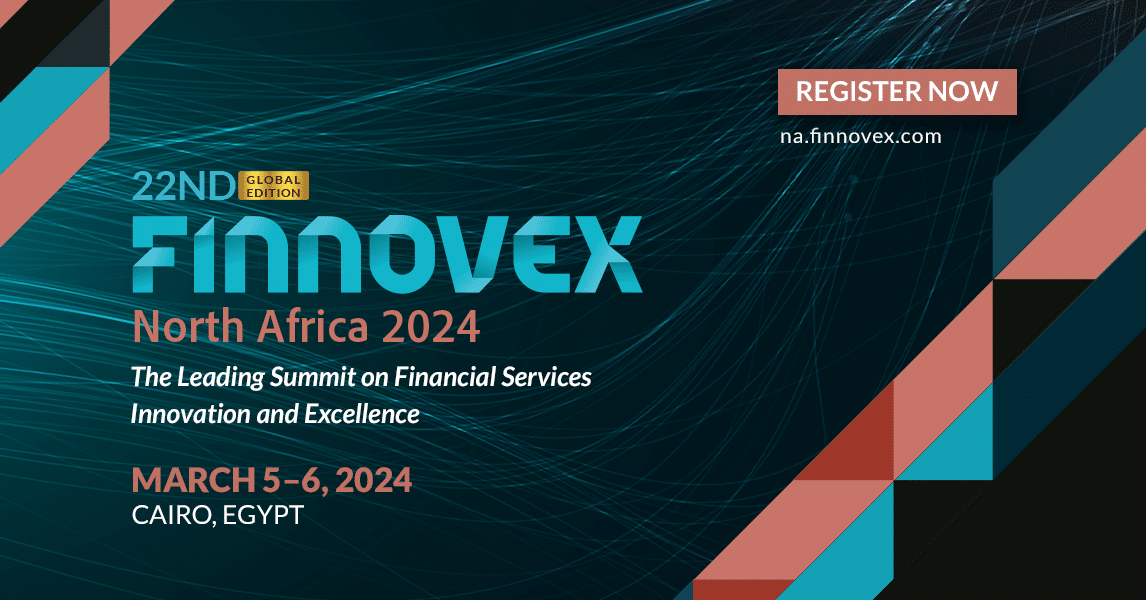 REGISTER NOW
na.finnovex.com

22ND GLOBAL EDITION
FINNOVEX
North Africa 2024
The Leading Summit on Financial Services Innovation and Excellence

MARCH 5–6, 2024
CAIRO, EGYPT